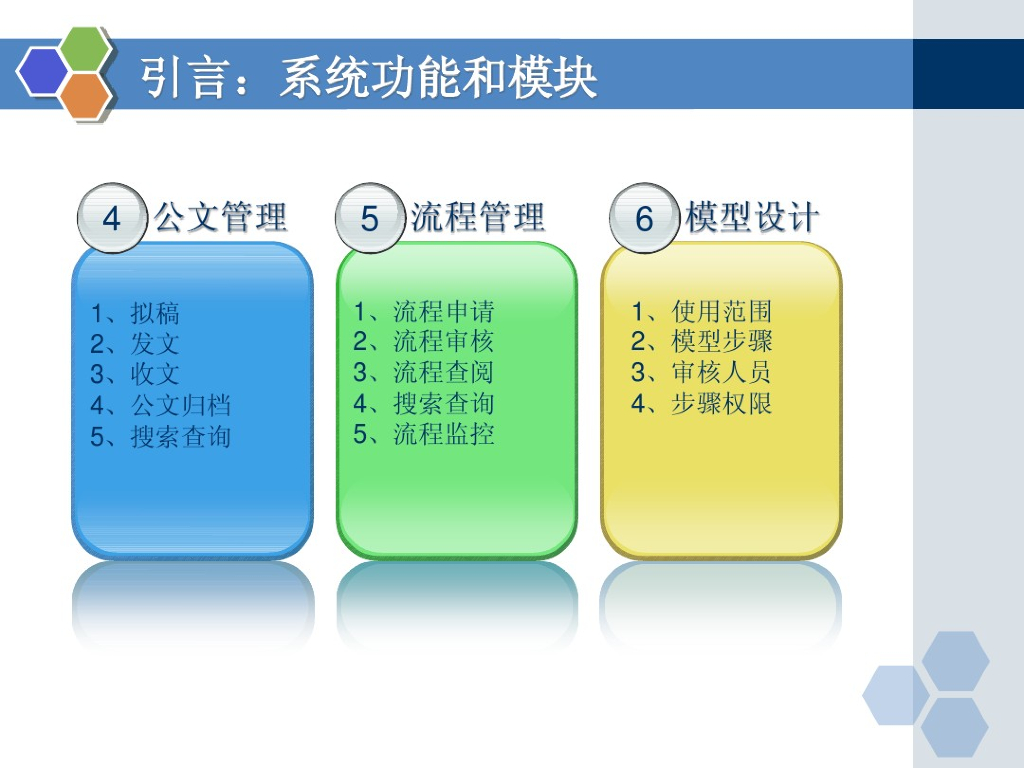 引言：系统功能和模块

4 公文管理

1、拟稿
2、发文
3、收文
4、公文归档
5、搜索查询

5 流程管理

1、流程申请
2、流程审核
3、流程查阅
4、搜索查询
5、流程监控

6 模型设计

1、使用范围
2、模型步骤
3、审核人员
4、步骤权限